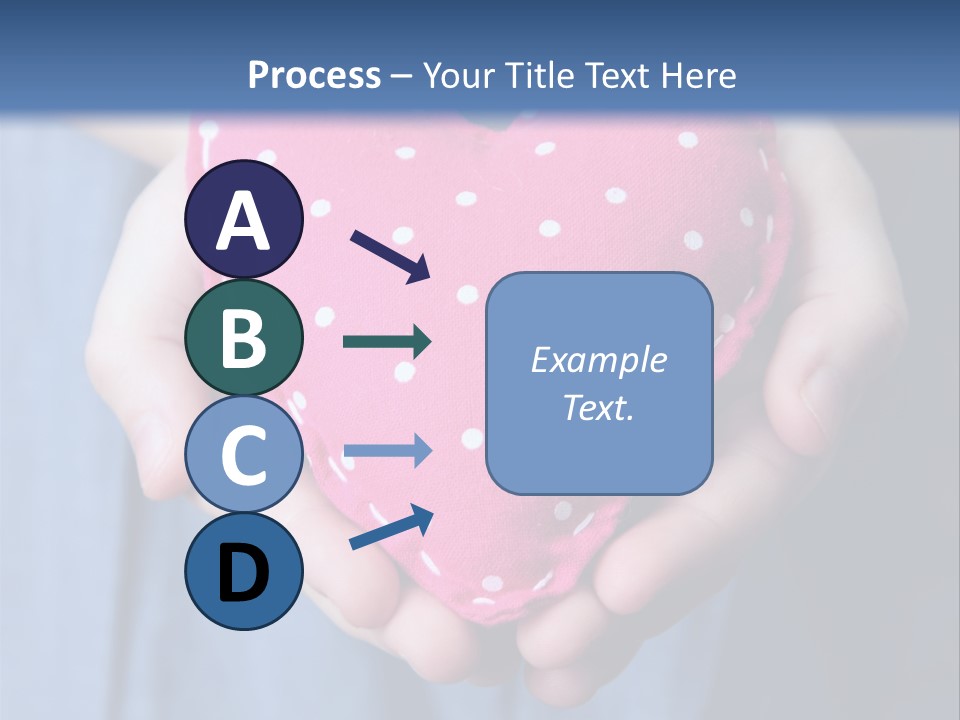 Process – Your Title Text Here

A

B

C

D

Example Text.